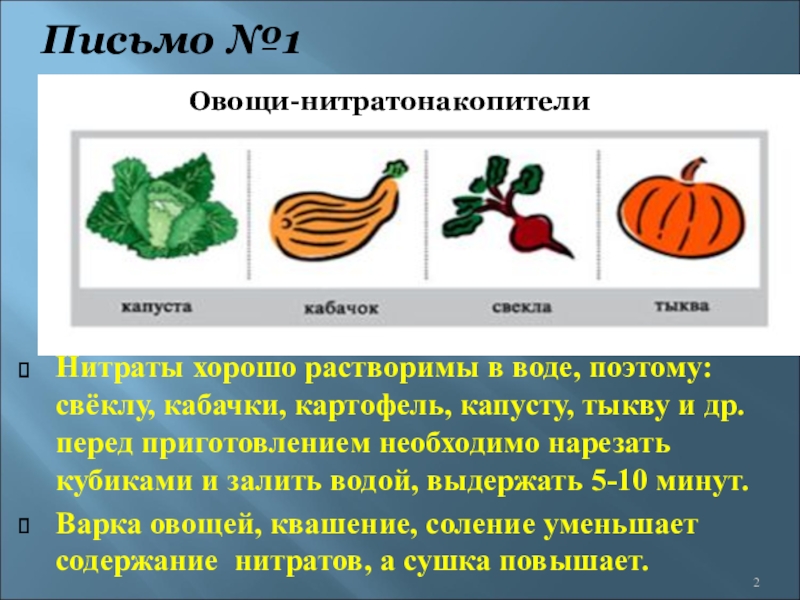 Письмо №1

Овощи-нитратонакопители

капуста
кабачок
свекла
тыква

Нитраты хорошо растворимы в воде, поэтому: свёклу, кабачки, картофель, капусту, тыкву и др. перед приготовлением необходимо нарезать кубиками и залить водой, выдержать 5-10 минут.

Варка овощей, квашение, соление уменьшает содержание нитратов, а сушка повышает.

2